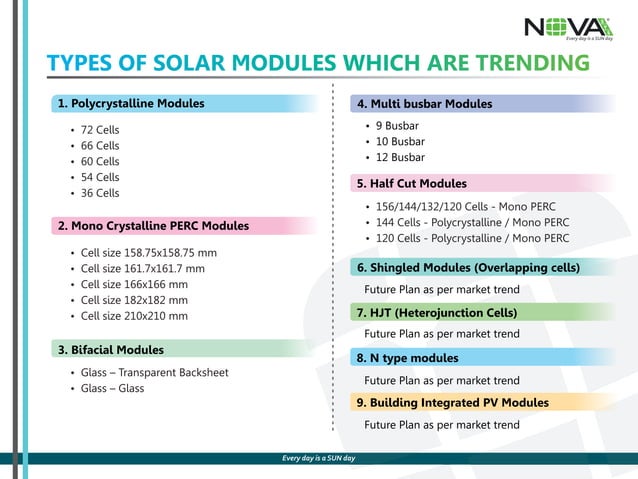 NOVA
Every day is a SUN day

TYPES OF SOLAR MODULES WHICH ARE TRENDING

1. Polycrystalline Modules

• 72 Cells
• 66 Cells
• 60 Cells
• 54 Cells
• 36 Cells

2. Mono Crystalline PERC Modules

• Cell size 158.75x158.75 mm
• Cell size 161.7x161.7 mm
• Cell size 166x166 mm
• Cell size 182x182 mm
• Cell size 210x210 mm

3. Bifacial Modules

• Glass – Transparent Backsheet
• Glass – Glass

4. Multi busbar Modules

• 9 Busbar
• 10 Busbar
• 12 Busbar

5. Half Cut Modules

• 156/144/132/120 Cells - Mono PERC
• 144 Cells - Polycrystalline / Mono PERC
• 120 Cells - Polycrystalline / Mono PERC

6. Shingled Modules (Overlapping cells)

Future Plan as per market trend

7. HJT (Heterojunction Cells)

Future Plan as per market trend

8. N type modules

Future Plan as per market trend

9. Building Integrated PV Modules

Future Plan as per market trend

Every day is a SUN day